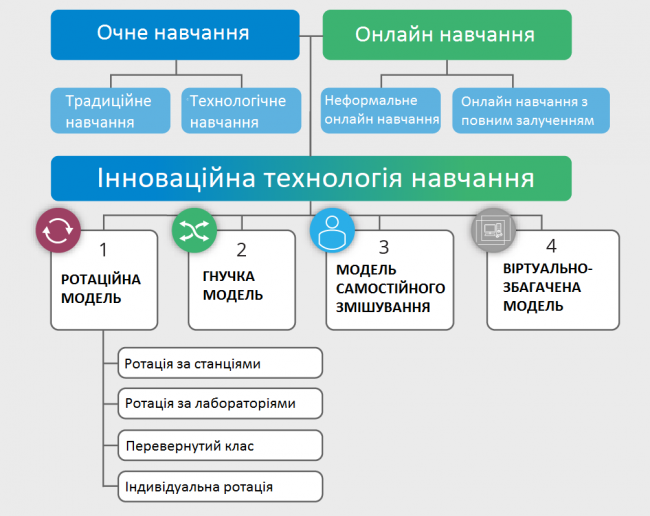 Очне навчання

Онлайн навчання

Традиційне навчання

Технологічне навчання

Неформальне онлайн навчання

Онлайн навчання з повним залученням

Інноваційна технологія навчання

1
РОТАЦІЙНА МОДЕЛЬ

2
ГНУЧКА МОДЕЛЬ

3
МОДЕЛЬ САМОСТІЙНОГО ЗМІШУВАННЯ

4
ВІРТУАЛЬНО-ЗБАГАЧЕНА МОДЕЛЬ

Ротація за станціями

Ротація за лабораторіями

Перевернутий клас

Індивідуальна ротація